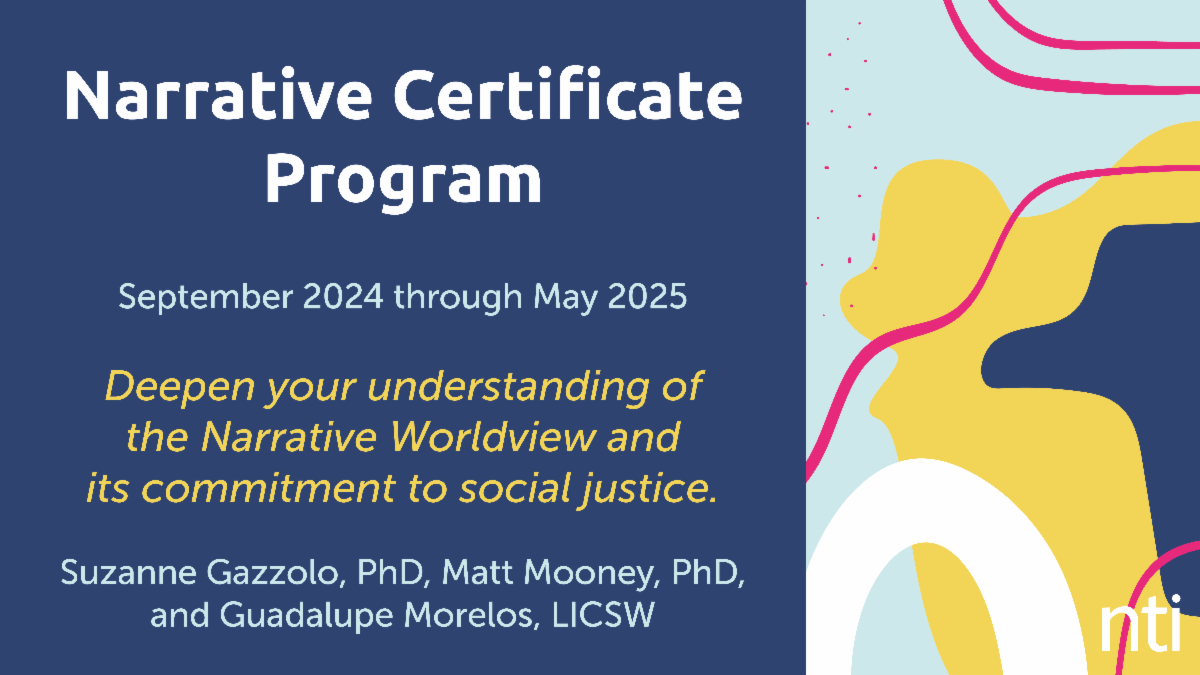 Narrative Certificate Program

September 2024 through May 2025

Deepen your understanding of the Narrative Worldview and its commitment to social justice.

Suzanne Gazzolo, PhD, Matt Mooney, PhD, and Guadalupe Morelos, LICSW

nti